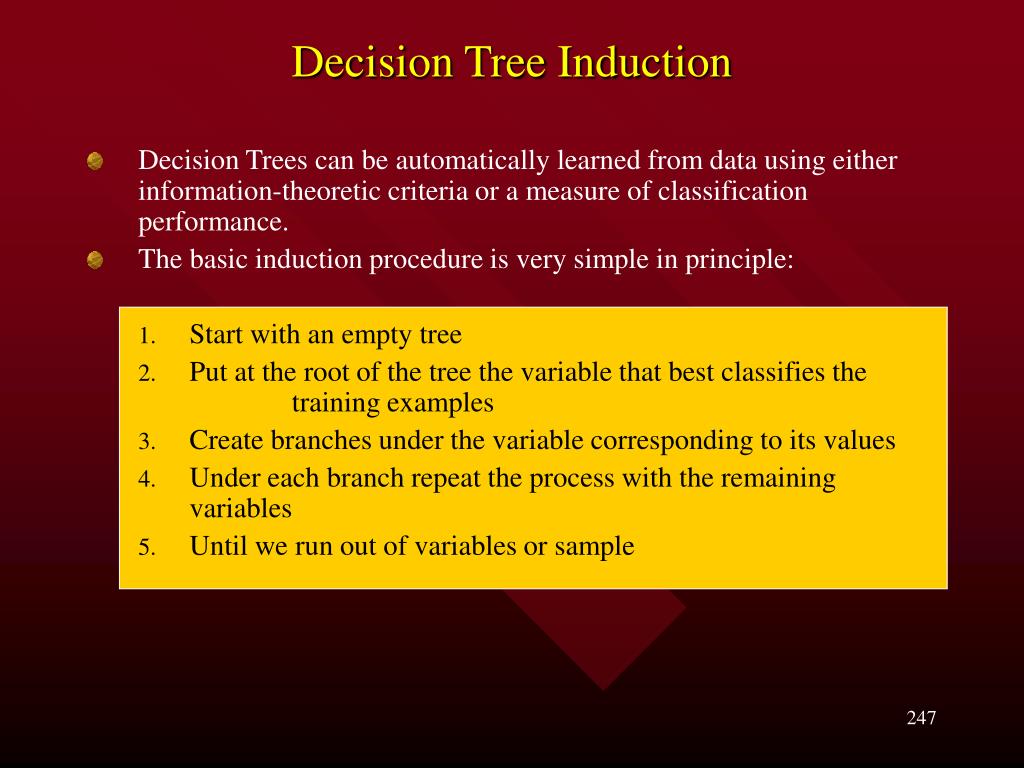 Decision Tree Induction

Decision Trees can be automatically learned from data using either information-theoretic criteria or a measure of classification performance.

The basic induction procedure is very simple in principle:

1. Start with an empty tree
2. Put at the root of the tree the variable that best classifies the training examples
3. Create branches under the variable corresponding to its values
4. Under each branch repeat the process with the remaining variables
5. Until we run out of variables or sample

247